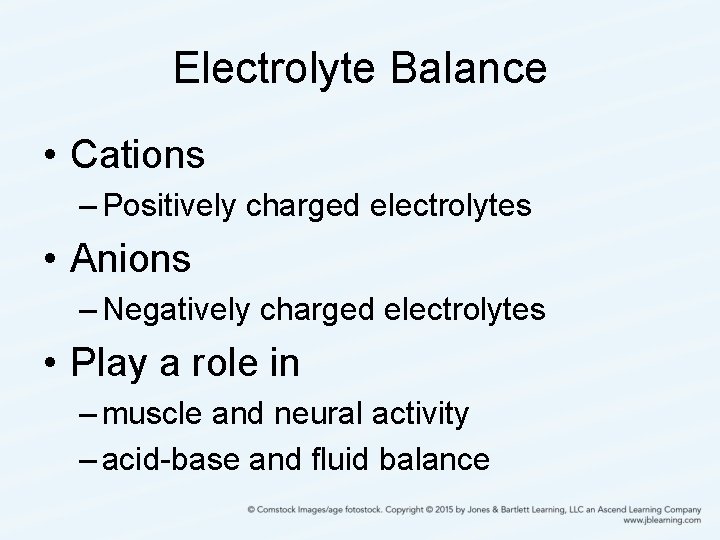 Electrolyte Balance

• Cations
– Positively charged electrolytes
• Anions
– Negatively charged electrolytes
• Play a role in
– muscle and neural activity
– acid-base and fluid balance

© Comstock Images/age fotostock. Copyright © 2015 by Jones & Bartlett Learning, LLC an Ascend Learning Company
www.jblearning.com